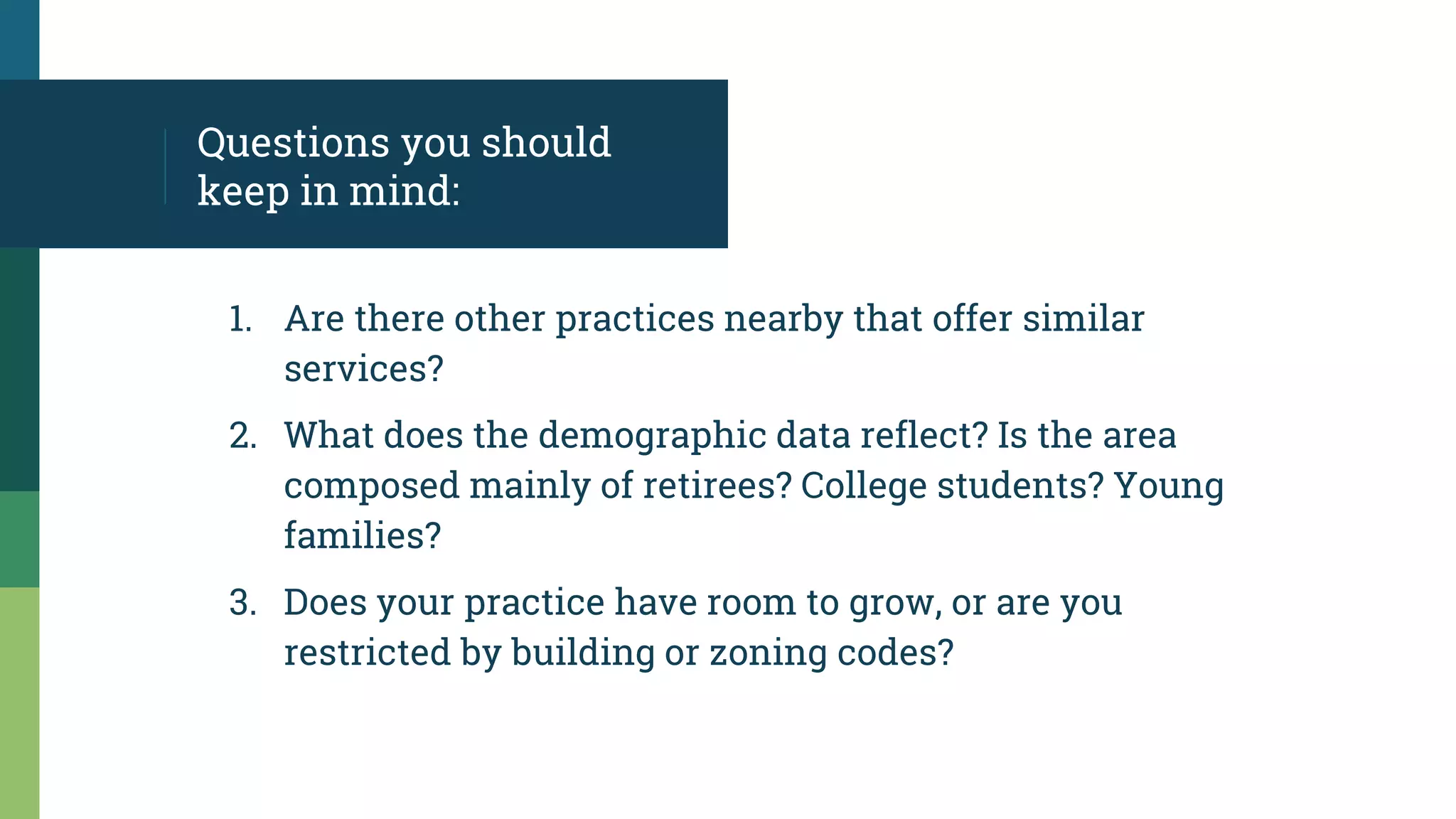 Questions you should keep in mind:

1. Are there other practices nearby that offer similar services?
2. What does the demographic data reflect? Is the area composed mainly of retirees? College students? Young families?
3. Does your practice have room to grow, or are you restricted by building or zoning codes?